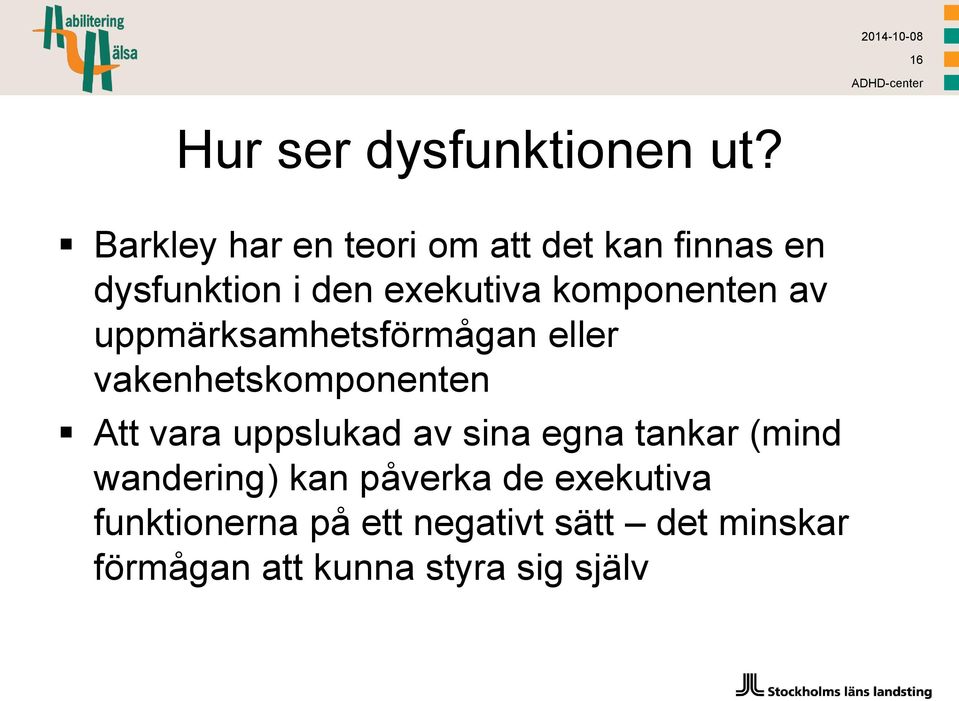 Habilitering Hälsa

2014-10-08
16
ADHD-center

Hur ser dysfunktionen ut?

▪ Barkley har en teori om att det kan finnas en dysfunktion i den exekutiva komponenten av uppmärksamhetsförmågan eller vakenhetskomponenten

▪ Att vara uppslukad av sina egna tankar (mind wandering) kan påverka de exekutiva funktionerna på ett negativt sätt – det minskar förmågan att kunna styra sig själv

Stockholms läns landsting